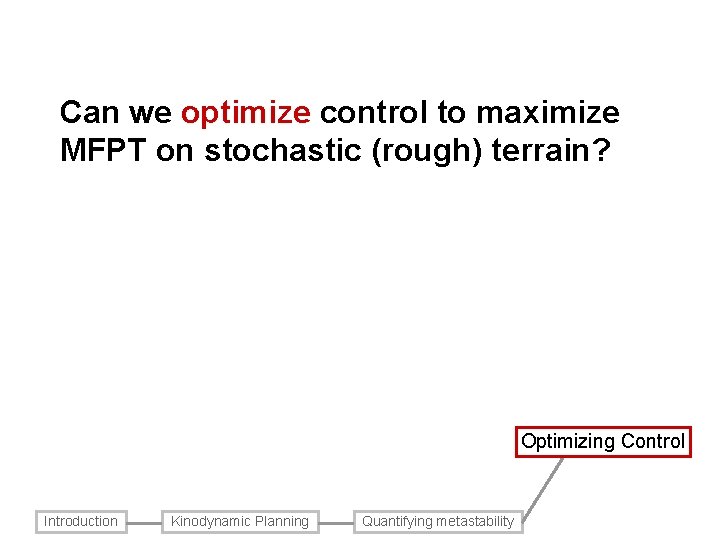 Can we optimize control to maximize MFPT on stochastic (rough) terrain?

Optimizing Control

Introduction

Kinodynamic Planning

Quantifying metastability